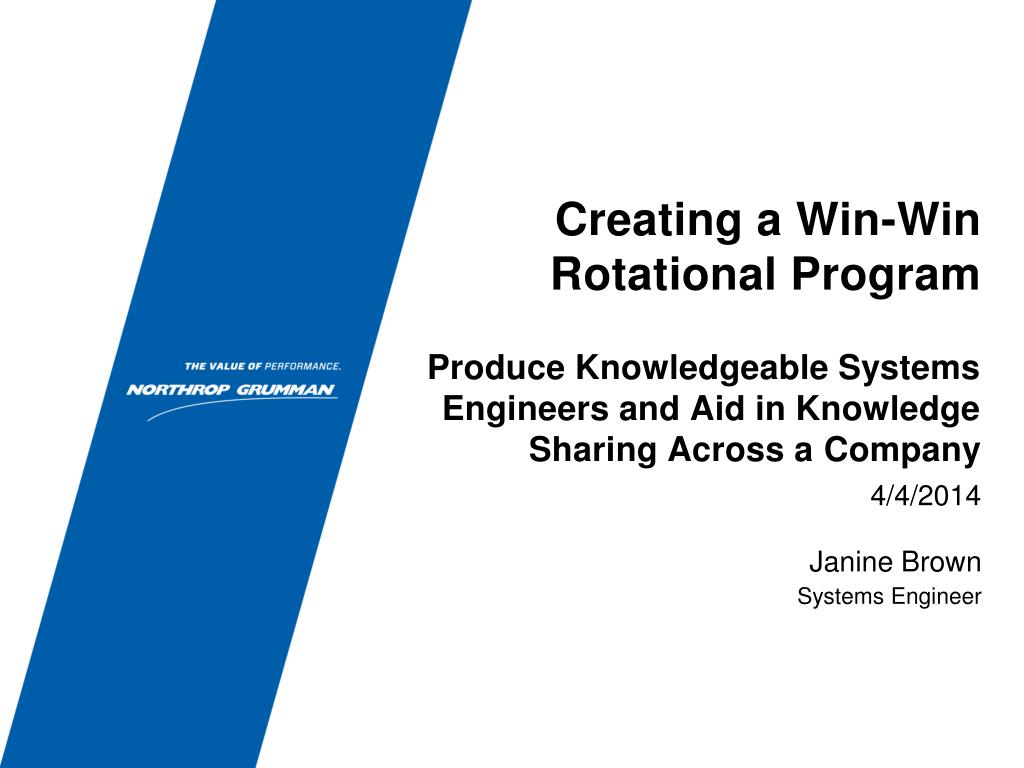 THE VALUE OF PERFORMANCE.
NORTHROP GRUMMAN

Creating a Win-Win Rotational Program

Produce Knowledgeable Systems Engineers and Aid in Knowledge Sharing Across a Company

4/4/2014

Janine Brown
Systems Engineer